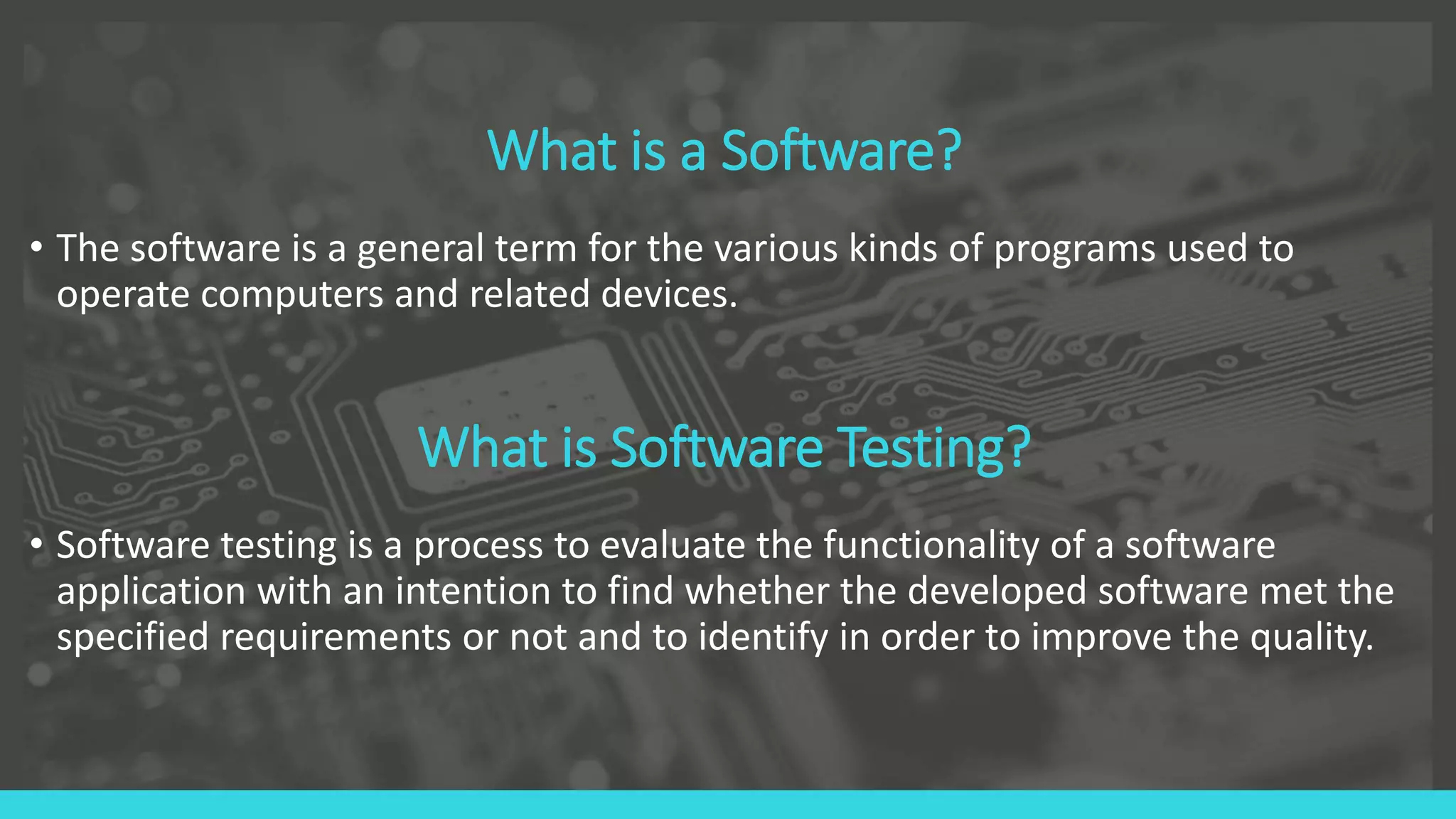 What is a Software?

• The software is a general term for the various kinds of programs used to operate computers and related devices.

What is Software Testing?

• Software testing is a process to evaluate the functionality of a software application with an intention to find whether the developed software met the specified requirements or not and to identify in order to improve the quality.